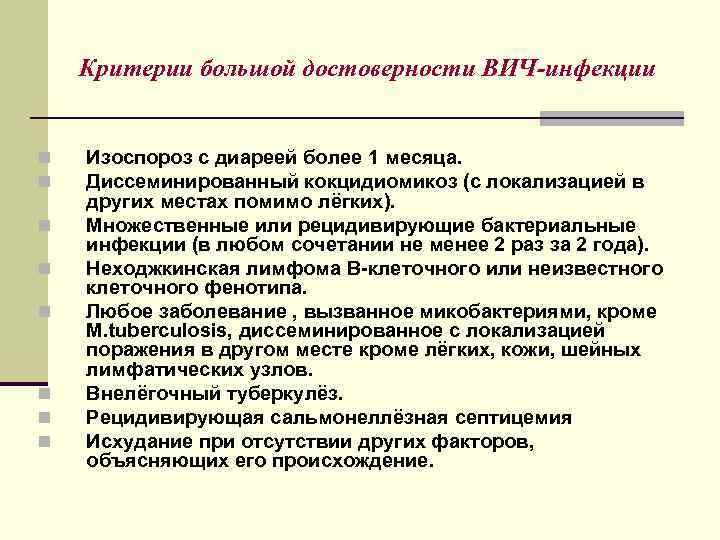 Критерии большой достоверности ВИЧ-инфекции

Изоспороз с диареей более 1 месяца.
Диссеминированный кокцидиомикоз (с локализацией в других местах помимо лёгких).
Множественные или рецидивирующие бактериальные инфекции (в любом сочетании не менее 2 раз за 2 года).
Неходжкинская лимфома В-клеточного или неизвестного клеточного фенотипа.
Любое заболевание , вызванное микобактериями, кроме M.tuberculosis, диссеминированное с локализацией поражения в другом месте кроме лёгких, кожи, шейных лимфатических узлов.
Внелёгочный туберкулёз.
Рецидивирующая сальмонеллёзная септицемия
Исхудание при отсутствии других факторов, объясняющих его происхождение.